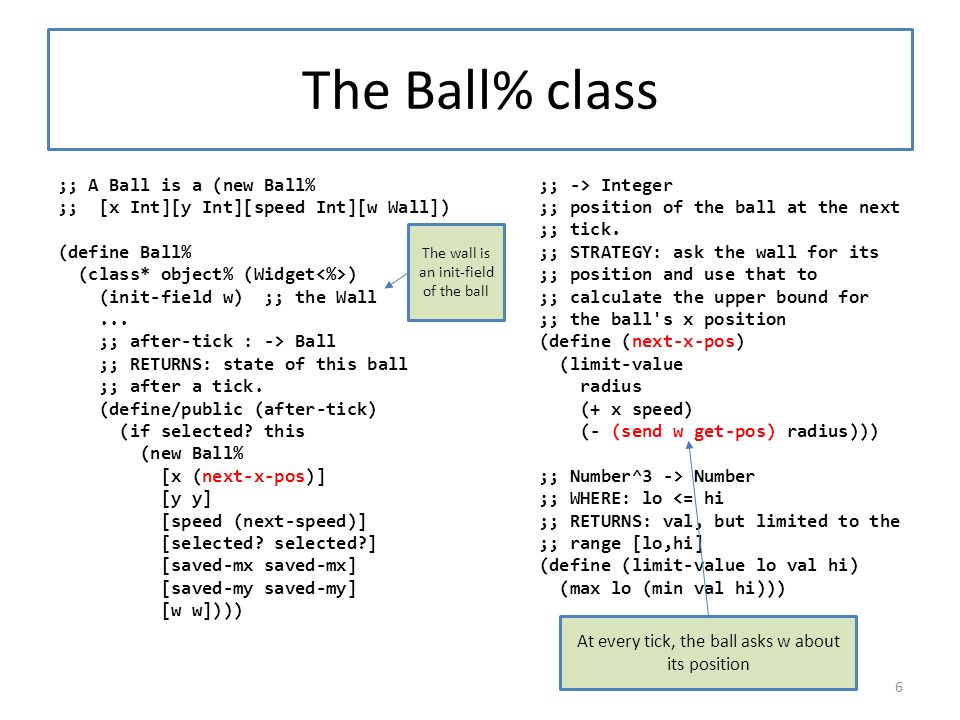 The Ball% class

;; A Ball is a (new Ball%
;;  [x Int][y Int][speed Int][w Wall])

(define Ball%
  (class* object% (Widget<%>)
    (init-field w)  ;; the Wall
    ...
    ;; after-tick : -> Ball
    ;; RETURNS: state of this ball
    ;; after a tick.
    (define/public (after-tick)
      (if selected? this
        (new Ball%
          [x (next-x-pos)]
          [y y]
          [speed (next-speed)]
          [selected? selected?]
          [saved-mx saved-mx]
          [saved-my saved-my]
          [w w])))

The wall is an init-field of the ball

;; -> Integer
;; position of the ball at the next
;; tick.
;; STRATEGY: ask the wall for its
;; position and use that to
;; calculate the upper bound for
;; the ball's x position
(define (next-x-pos)
  (limit-value
    radius
    (+ x speed)
    (- (send w get-pos) radius)))

;; Number^3 -> Number
;; WHERE: lo <= hi
;; RETURNS: val, but limited to the
;; range [lo,hi]
(define (limit-value lo val hi)
  (max lo (min val hi)))

At every tick, the ball asks w about its position

6